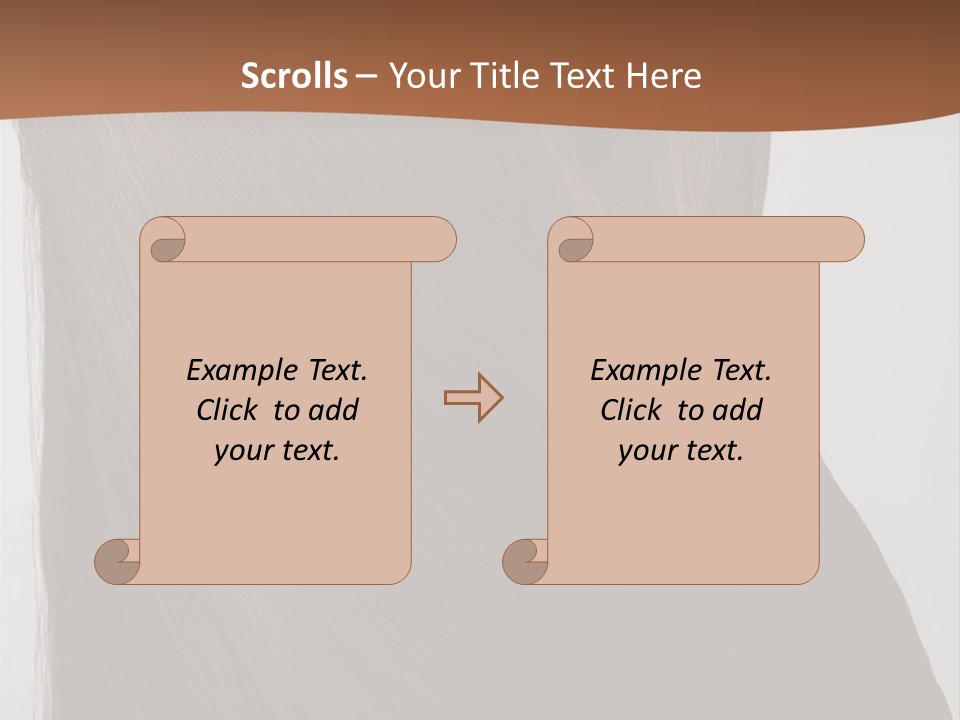 Scrolls – Your Title Text Here

Example Text. Click to add your text.

Example Text. Click to add your text.